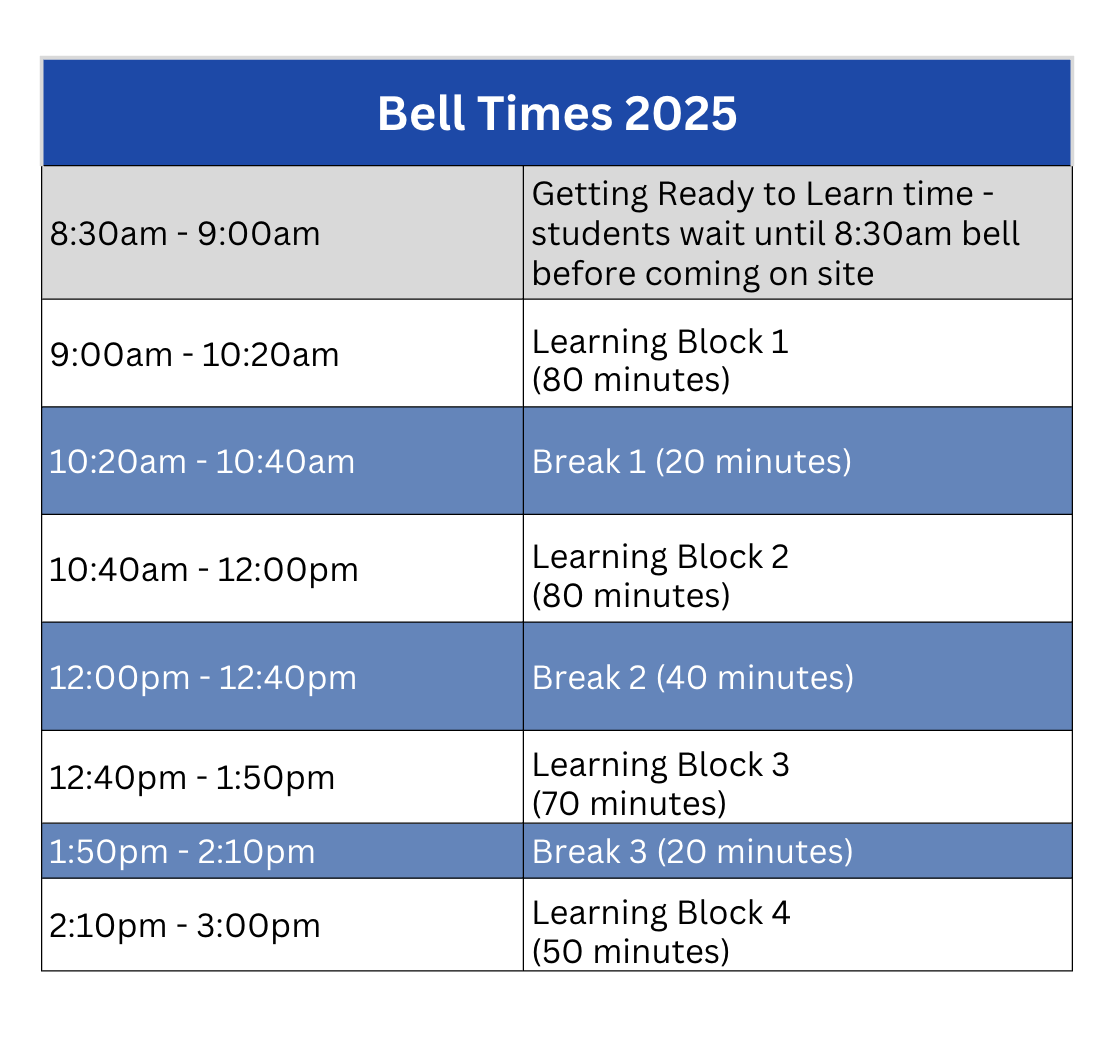 | Bell Times 2025 | |
|---|---|
| 8:30am - 9:00am | Getting Ready to Learn time - students wait until 8:30am bell before coming on site |
| 9:00am - 10:20am | Learning Block 1 (80 minutes) |
| 10:20am - 10:40am | Break 1 (20 minutes) |
| 10:40am - 12:00pm | Learning Block 2 (80 minutes) |
| 12:00pm - 12:40pm | Break 2 (40 minutes) |
| 12:40pm - 1:50pm | Learning Block 3 (70 minutes) |
| 1:50pm - 2:10pm | Break 3 (20 minutes) |
| 2:10pm - 3:00pm | Learning Block 4 (50 minutes) |